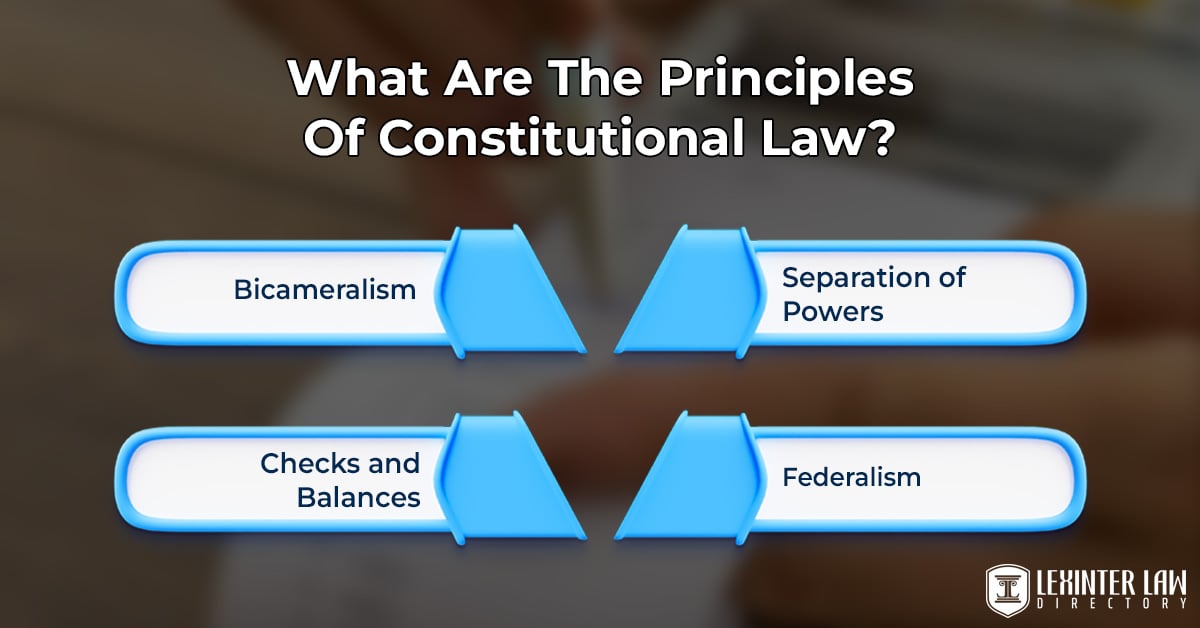 What Are The Principles Of Constitutional Law?

Bicameralism

Separation of Powers

Checks and Balances

Federalism

LEXINTER LAW DIRECTORY